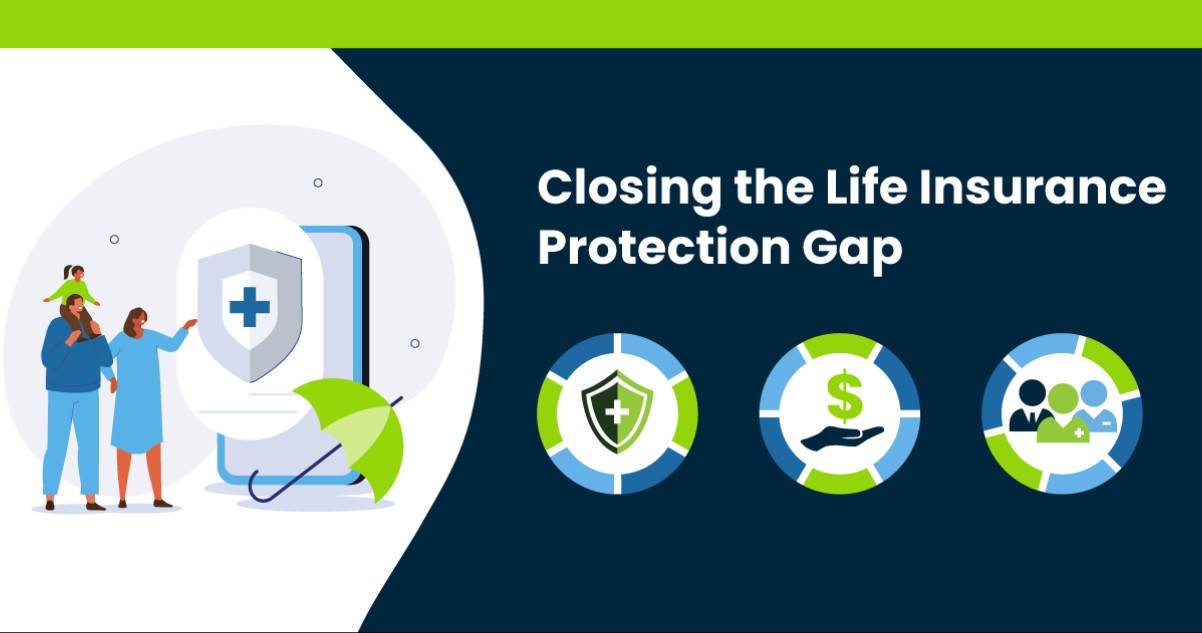 Closing the Life Insurance Protection Gap

$